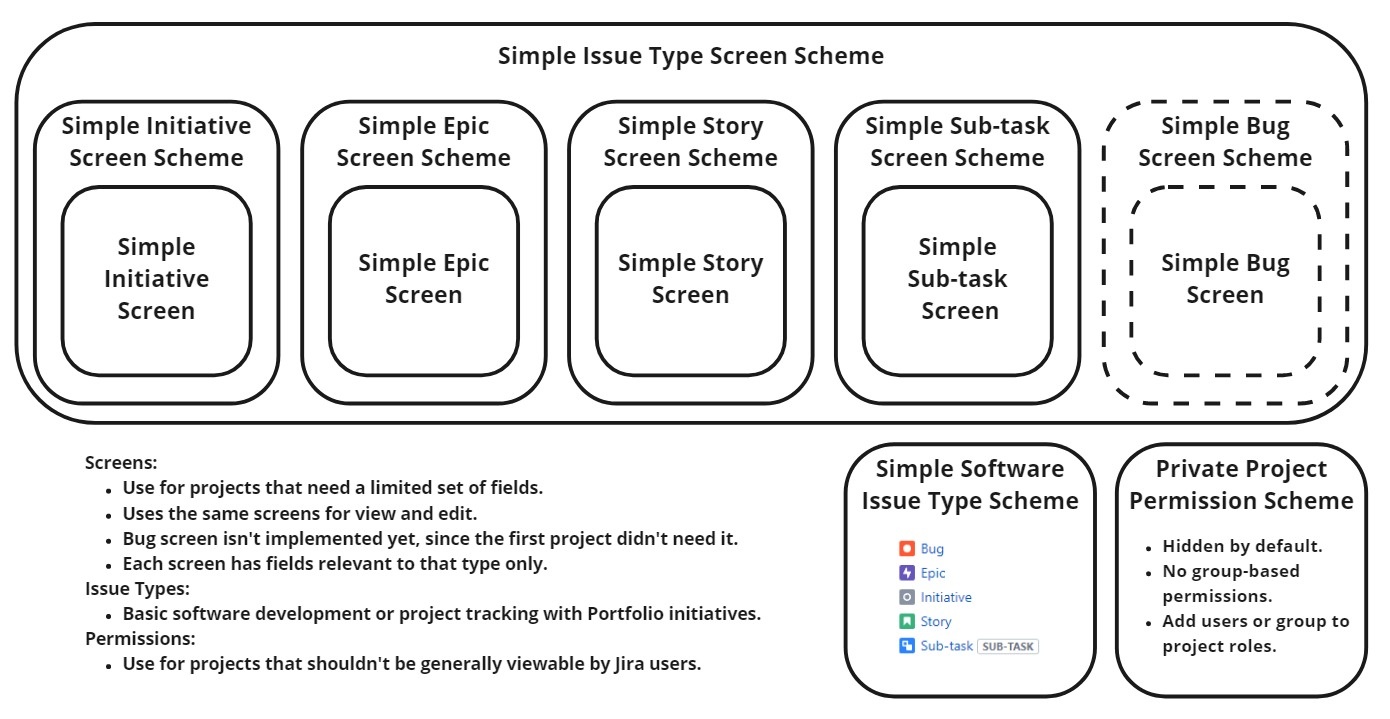 Simple Issue Type Screen Scheme

Simple Initiative Screen Scheme

Simple Initiative Screen

Simple Epic Screen Scheme

Simple Epic Screen

Simple Story Screen Scheme

Simple Story Screen

Simple Sub-task Screen Scheme

Simple Sub-task Screen

Simple Bug Screen Scheme

Simple Bug Screen

Screens:
- Use for projects that need a limited set of fields.
- Uses the same screens for view and edit.
- Bug screen isn't implemented yet, since the first project didn't need it.
- Each screen has fields relevant to that type only.

Issue Types:
- Basic software development or project tracking with Portfolio initiatives.

Permissions:
- Use for projects that shouldn't be generally viewable by Jira users.

Simple Software Issue Type Scheme

Bug
Epic
Initiative
Story
Sub-task SUB-TASK

Private Project Permission Scheme

- Hidden by default.
- No group-based permissions.
- Add users or group to project roles.